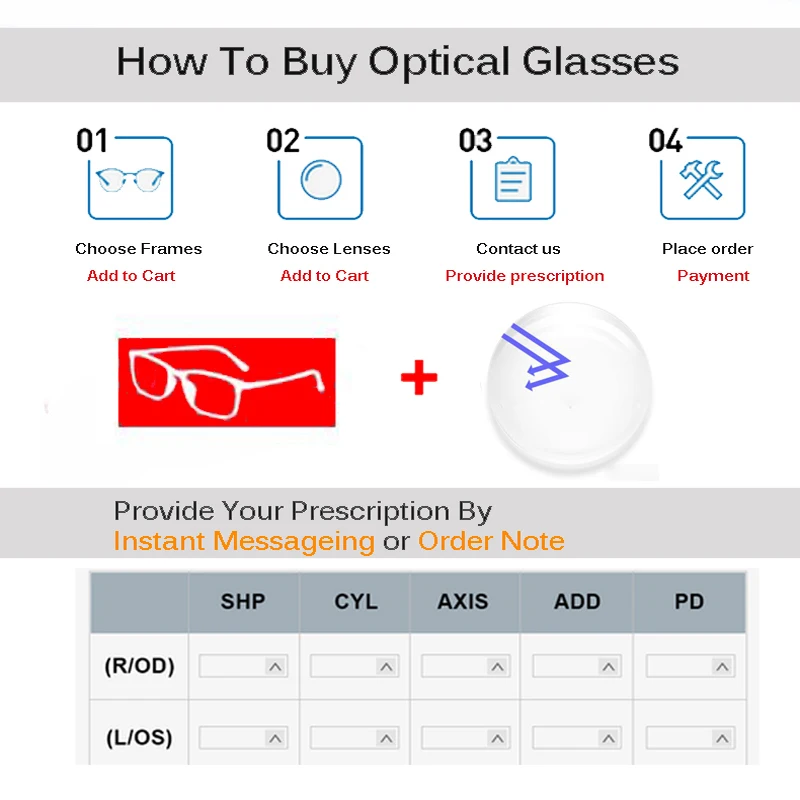 How To Buy Optical Glasses

01
Choose Frames
Add to Cart

02
Choose Lenses
Add to Cart

03
Contact us
Provide prescription

04
Place order
Payment

+

Provide Your Prescription By
Instant Messageing or Order Note

| | SHP | CYL | AXIS | ADD | PD |
|---|---|---|---|---|---|
| (R/OD) | | | | | |
| (L/OS) | | | | | |